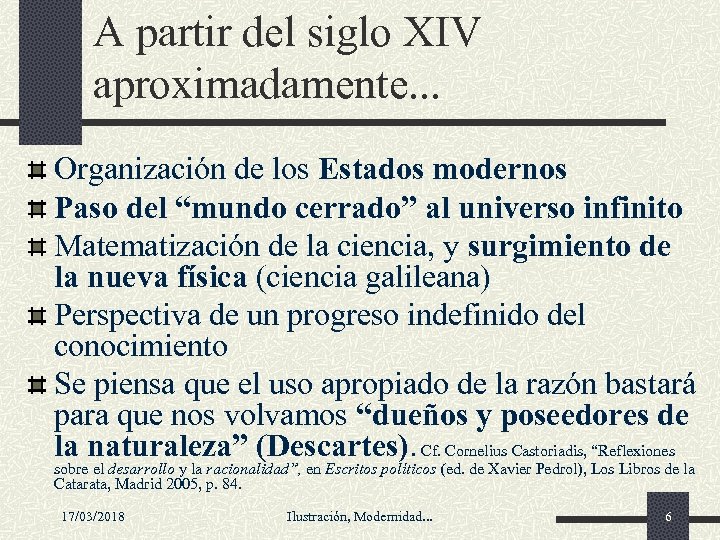 A partir del siglo XIV aproximadamente...

Organización de los Estados modernos

Paso del “mundo cerrado” al universo infinito

Matematización de la ciencia, y surgimiento de la nueva física (ciencia galileana)

Perspectiva de un progreso indefinido del conocimiento

Se piensa que el uso apropiado de la razón bastará para que nos volvamos “dueños y poseedores de la naturaleza” (Descartes). Cf. Cornelius Castoriadis, “Reflexiones sobre el desarrollo y la racionalidad”, en Escritos políticos (ed. de Xavier Pedrol), Los Libros de la Catarata, Madrid 2005, p. 84.

17/03/2018

Ilustración, Modernidad...

6